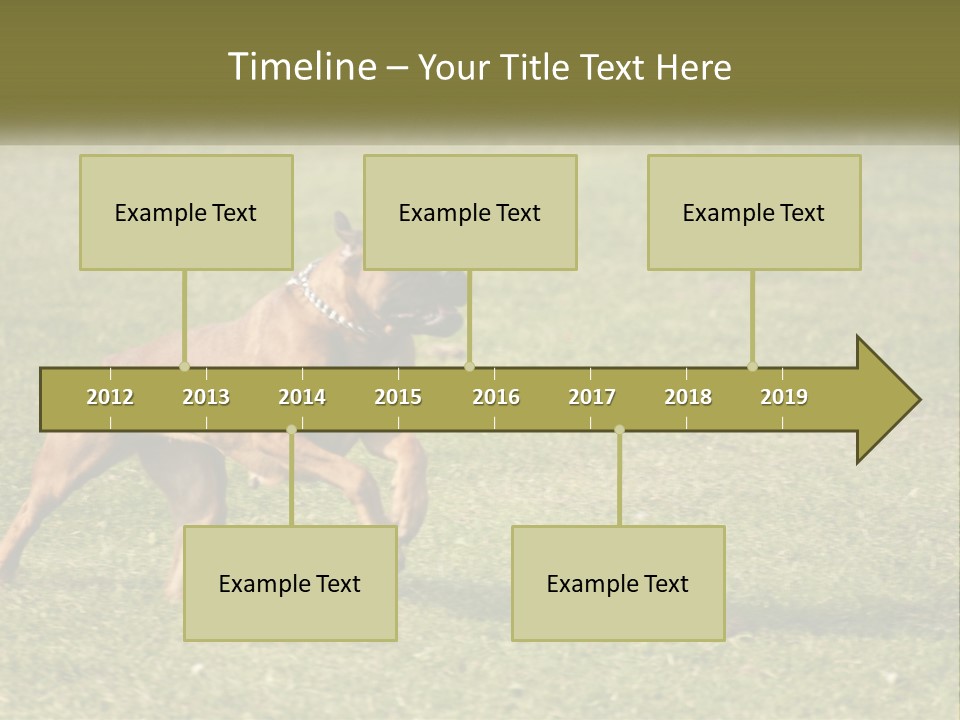 Timeline – Your Title Text Here

Example Text

Example Text

Example Text

2012 2013 2014 2015 2016 2017 2018 2019

Example Text

Example Text